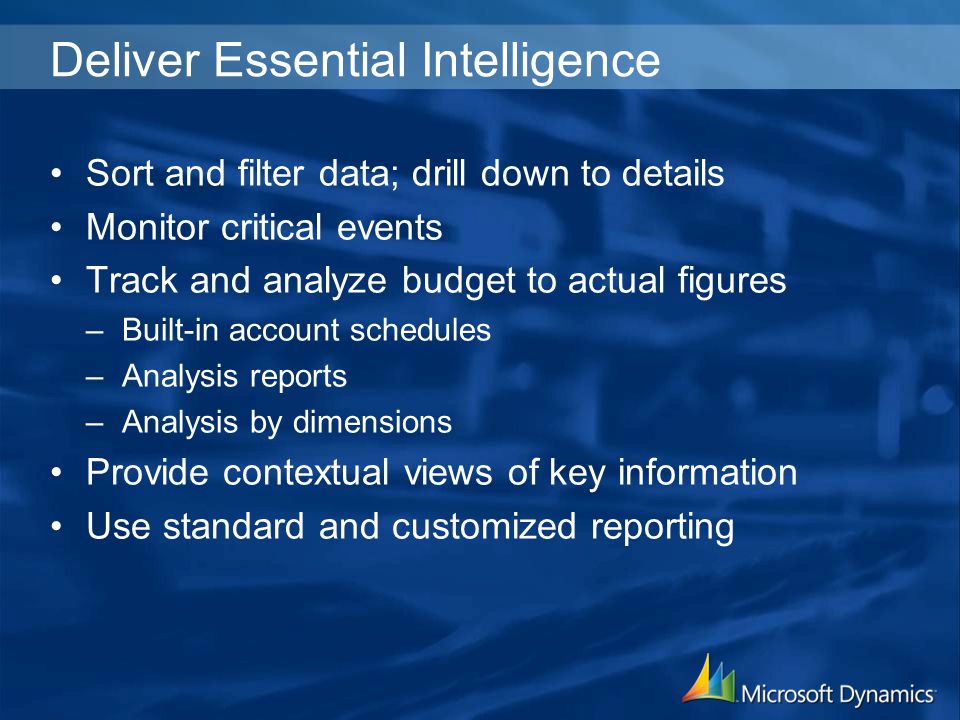 Deliver Essential Intelligence

• Sort and filter data; drill down to details
• Monitor critical events
• Track and analyze budget to actual figures
– Built-in account schedules
– Analysis reports
– Analysis by dimensions
• Provide contextual views of key information
• Use standard and customized reporting

Microsoft Dynamics